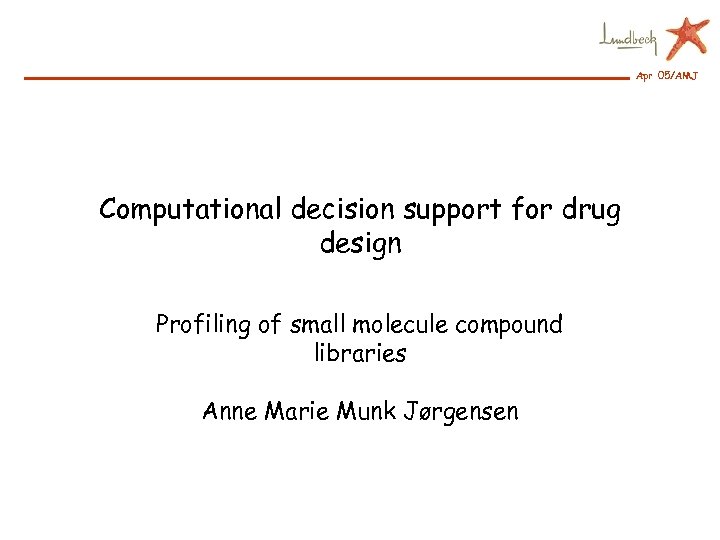 Lundbeck

Apr 05/AMJ

Computational decision support for drug design

Profiling of small molecule compound libraries

Anne Marie Munk Jørgensen